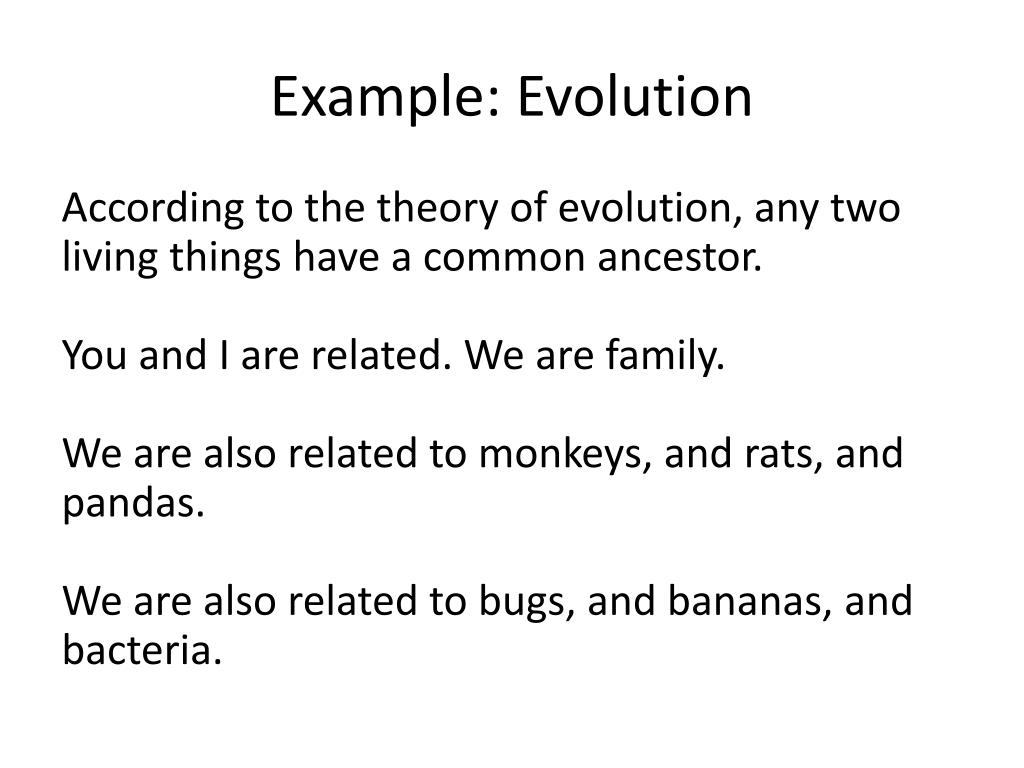 Example: Evolution

According to the theory of evolution, any two living things have a common ancestor.

You and I are related. We are family.

We are also related to monkeys, and rats, and pandas.

We are also related to bugs, and bananas, and bacteria.